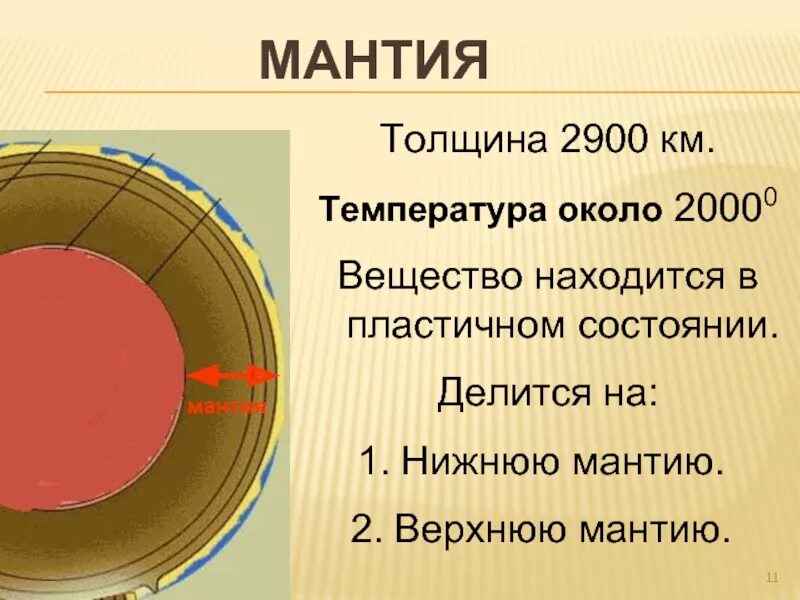 МАНТИЯ

мантия

Толщина 2900 км.

Температура около $2000^0$

Вещество находится в пластичном состоянии.

Делится на:

1. Нижнюю мантию.

2. Верхнюю мантию.

11